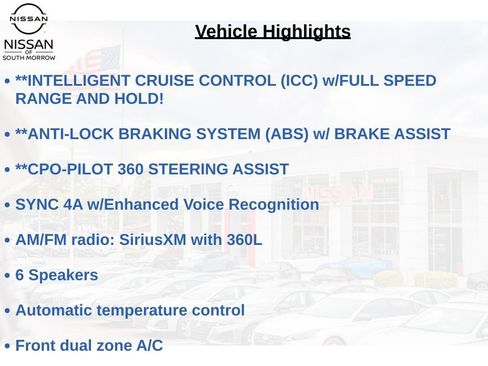 NISSAN
NISSAN
OF
SOUTH MORROW

Vehicle Highlights

• **INTELLIGENT CRUISE CONTROL (ICC) w/FULL SPEED RANGE AND HOLD!

• **ANTI-LOCK BRAKING SYSTEM (ABS) w/ BRAKE ASSIST

• **CPO-PILOT 360 STEERING ASSIST

• SYNC 4A w/Enhanced Voice Recognition

• AM/FM radio: SiriusXM with 360L

• 6 Speakers

• Automatic temperature control

• Front dual zone A/C